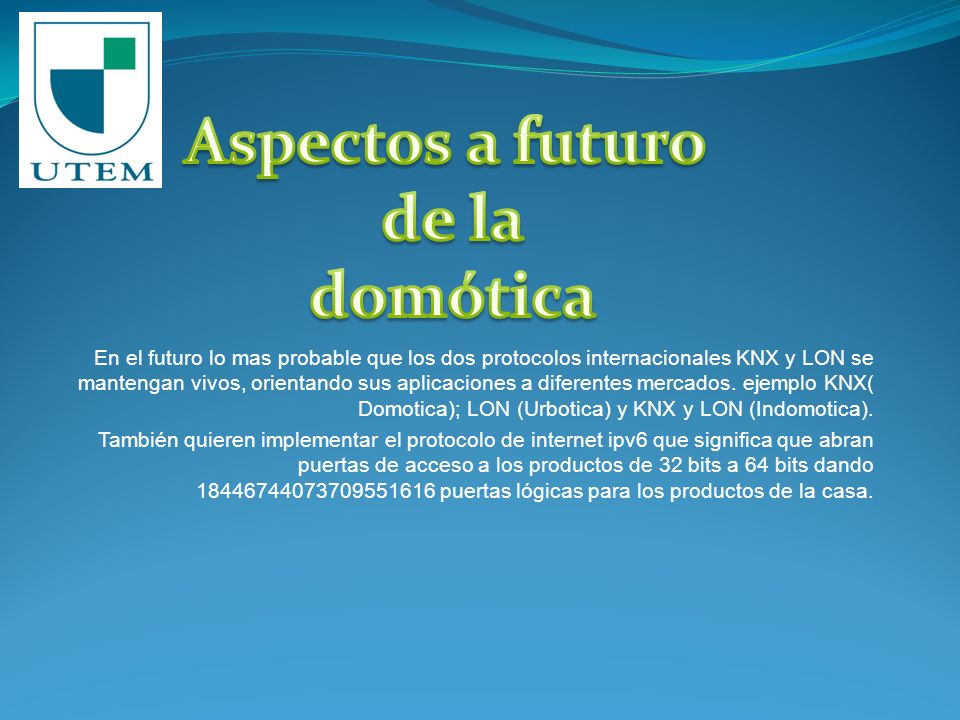 UTEM

Aspectos a futuro de la domótica

En el futuro lo mas probable que los dos protocolos internacionales KNX y LON se mantengan vivos, orientando sus aplicaciones a diferentes mercados. ejemplo KNX( Domotica); LON (Urbotica) y KNX y LON (Indomotica).

También quieren implementar el protocolo de internet ipv6 que significa que abran puertas de acceso a los productos de 32 bits a 64 bits dando 18446744073709551616 puertas lógicas para los productos de la casa.